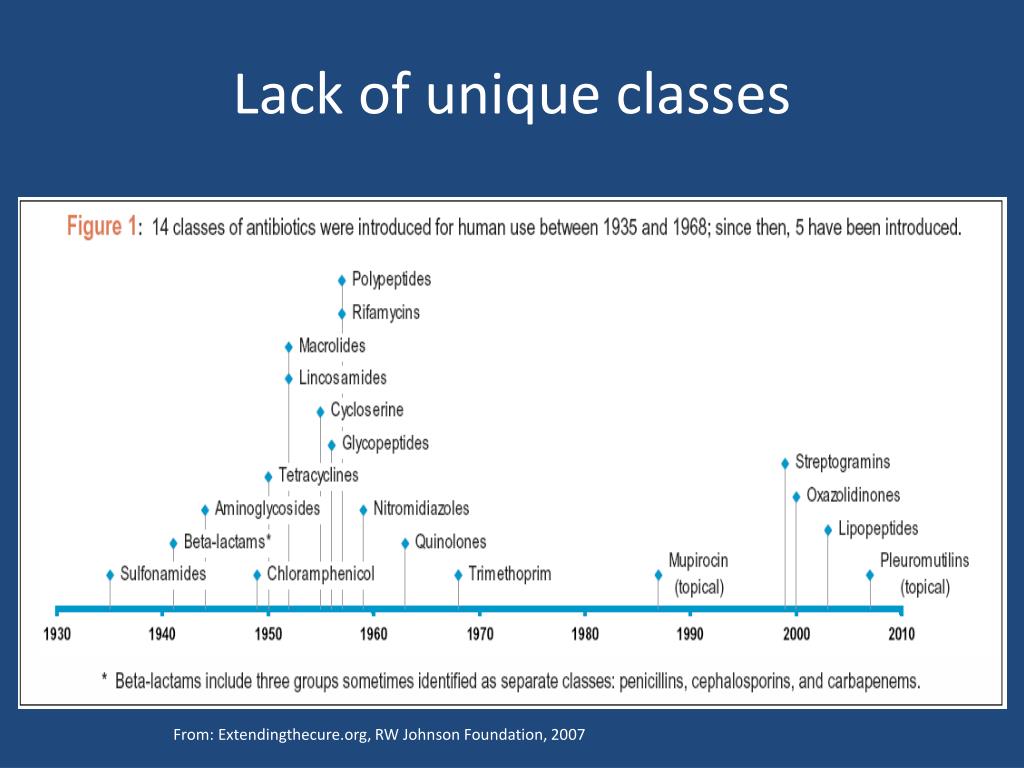 Lack of unique classes

Figure 1: 14 classes of antibiotics were introduced for human use between 1935 and 1968; since then, 5 have been introduced.

Polypeptides
Rifamycins
Macrolides
Lincosamides
Cycloserine
Glycopeptides
Tetracyclines
Aminoglycosides
Nitromidiazoles
Beta-lactams*
Quinolones
Sulfonamides
Chloramphenicol
Trimethoprim
Mupirocin (topical)
Streptogramins
Oxazolidinones
Lipopeptides
Pleuromutilins (topical)

1930 1940 1950 1960 1970 1980 1990 2000 2010

* Beta-lactams include three groups sometimes identified as separate classes: penicillins, cephalosporins, and carbapenems.

From: Extendingthecure.org, RW Johnson Foundation, 2007